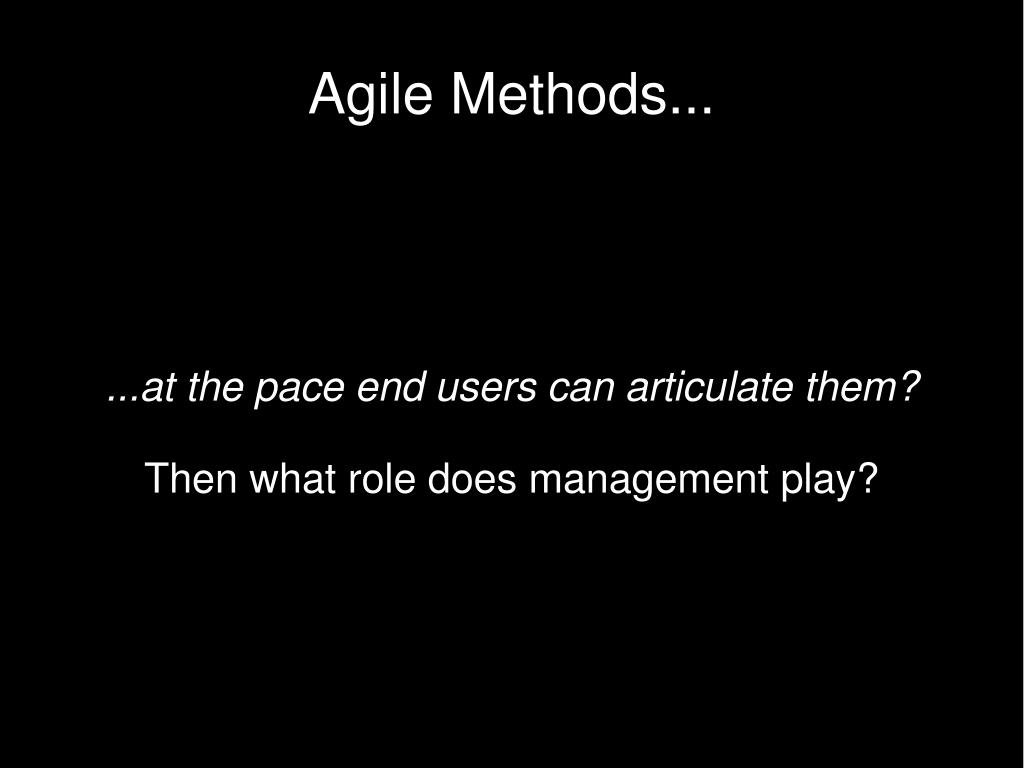 Agile Methods...

...at the pace end users can articulate them?

Then what role does management play?